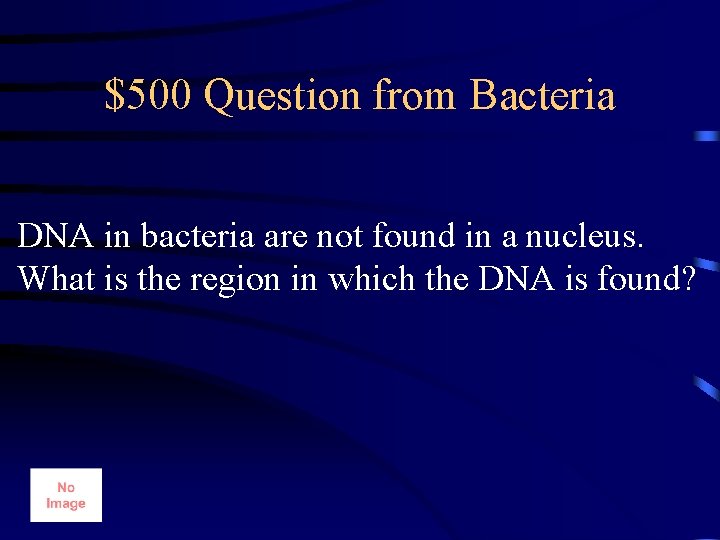 \$500 Question from Bacteria

DNA in bacteria are not found in a nucleus. What is the region in which the DNA is found?

No Image